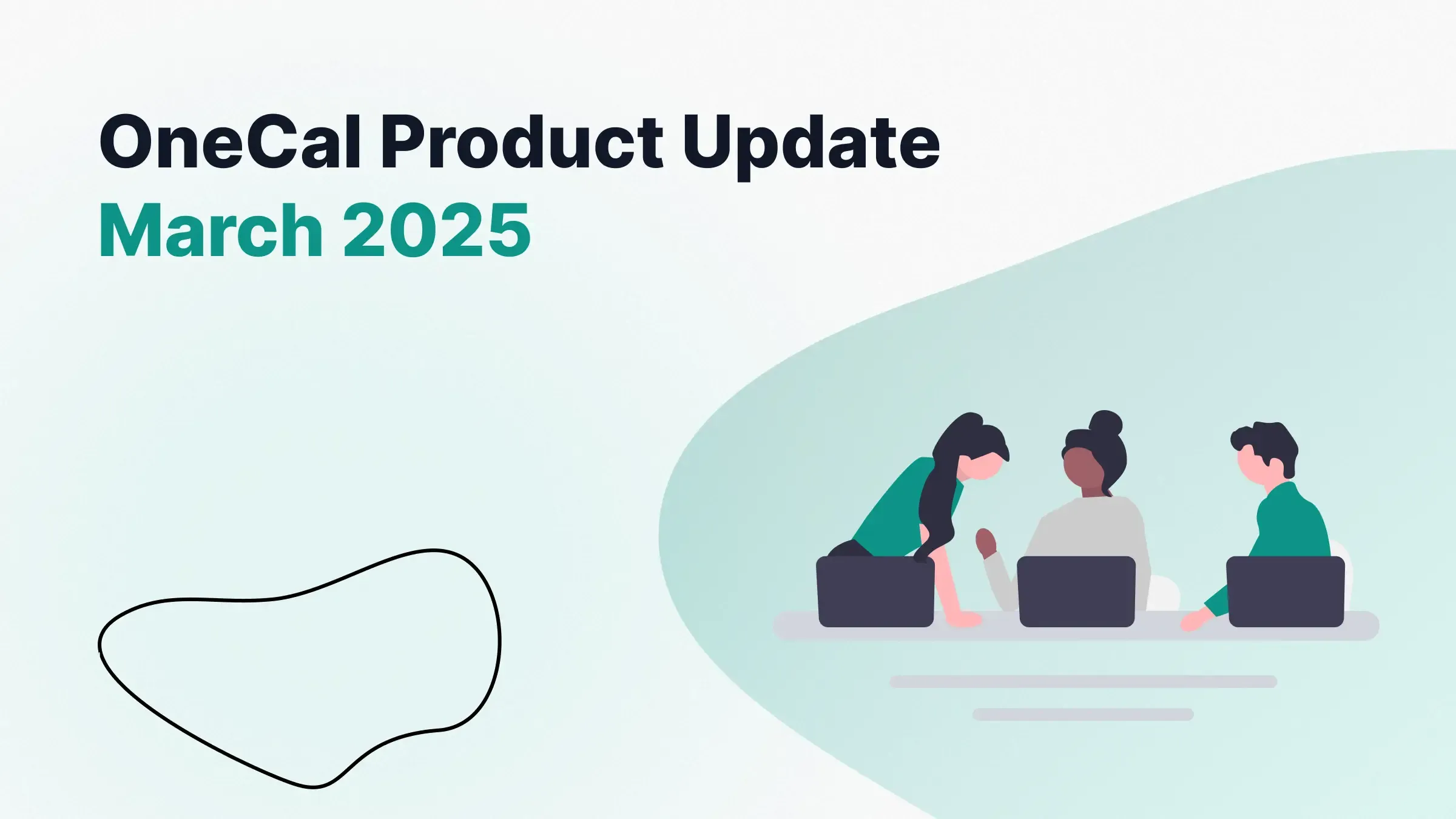 OneCal Product Update
March 2025